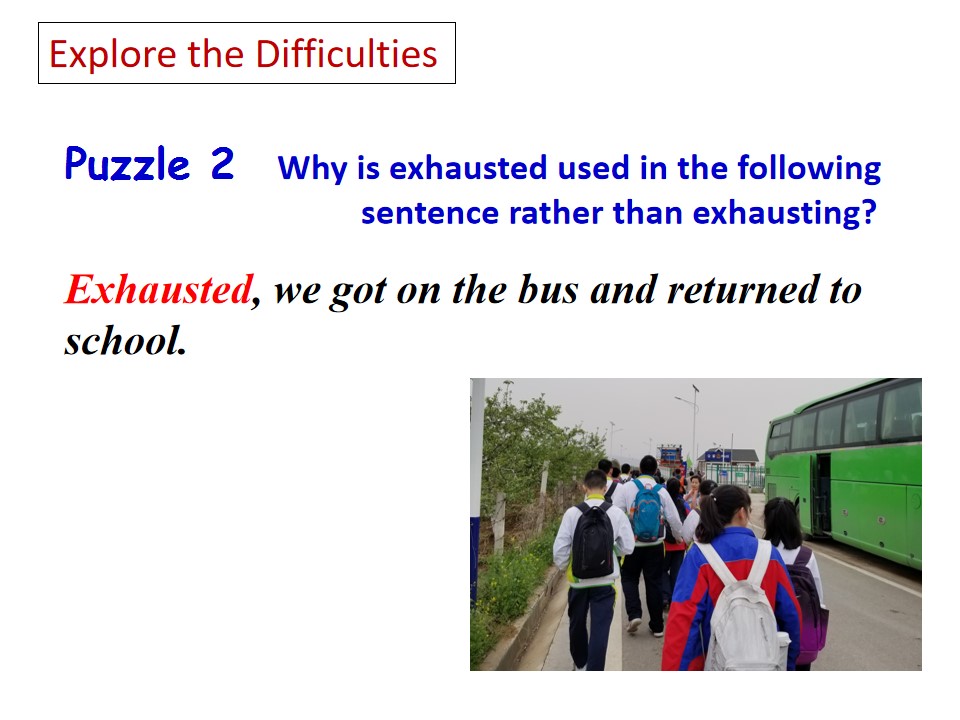 Explore the Difficulties

Puzzle 2 Why is exhausted used in the following sentence rather than exhausting?

Exhausted, we got on the bus and returned to school.